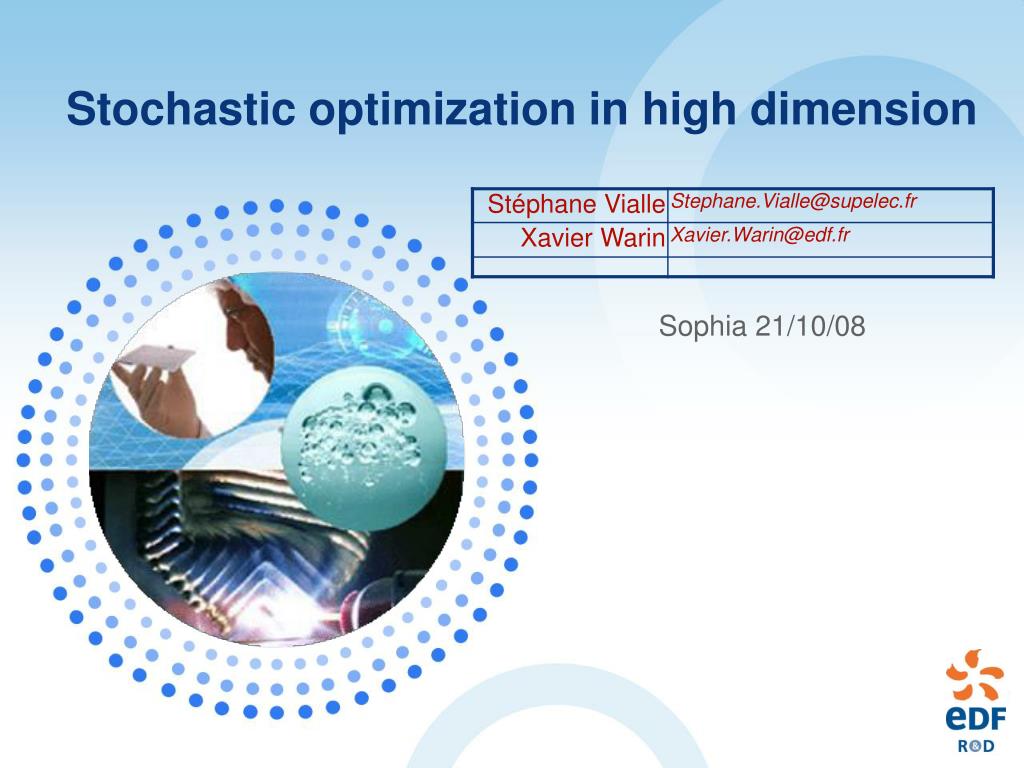 Stochastic optimization in high dimension

| Stéphane Vialle | Stephane.Vialle@supelec.fr |
|---|---|
| Xavier Warin | Xavier.Warin@edf.fr |
| | |

Sophia 21/10/08

eDF
R&D